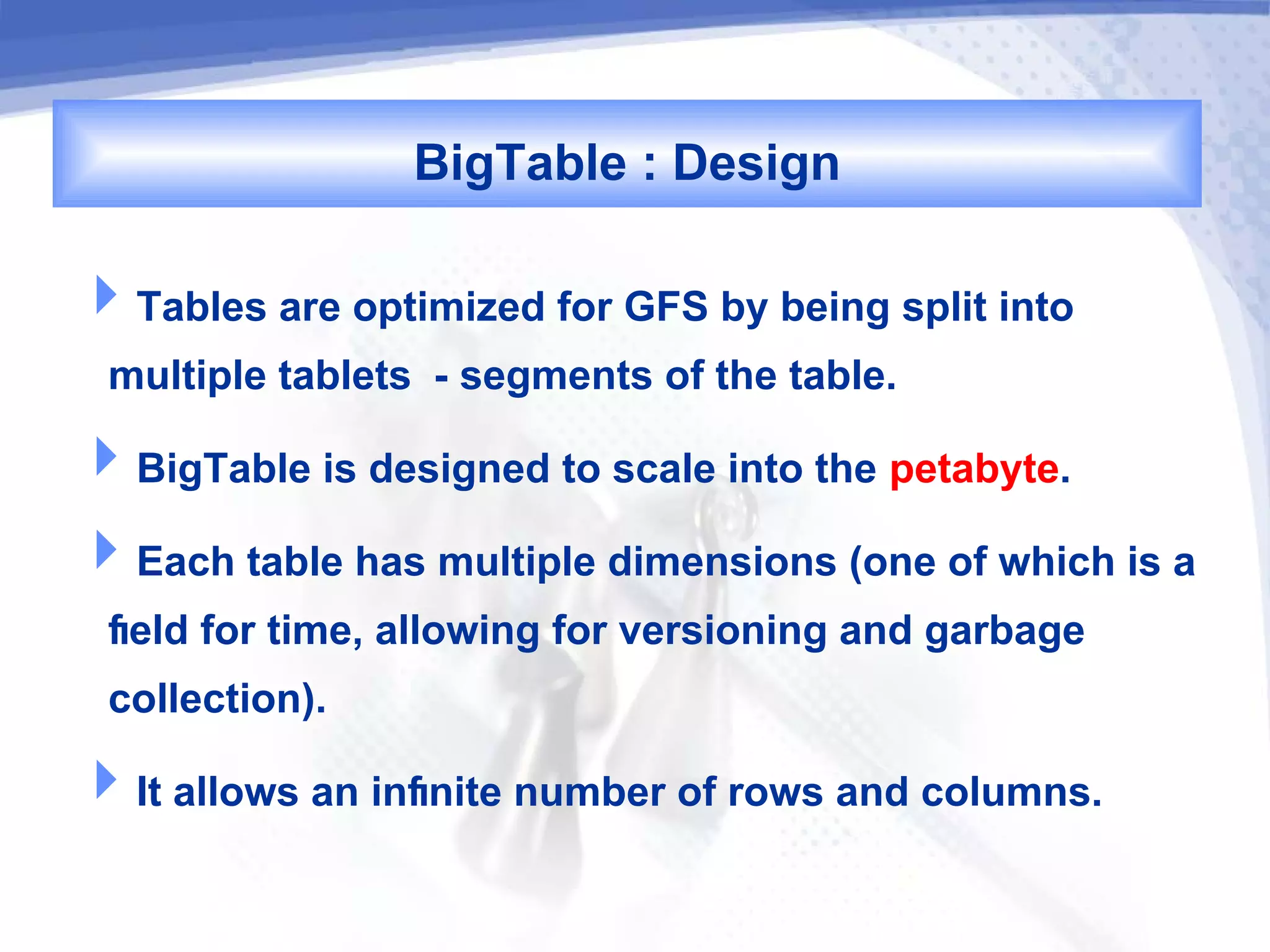 BigTable : Design

Tables are optimized for GFS by being split into multiple tablets - segments of the table.

BigTable is designed to scale into the petabyte.

Each table has multiple dimensions (one of which is a field for time, allowing for versioning and garbage collection).

It allows an infinite number of rows and columns.